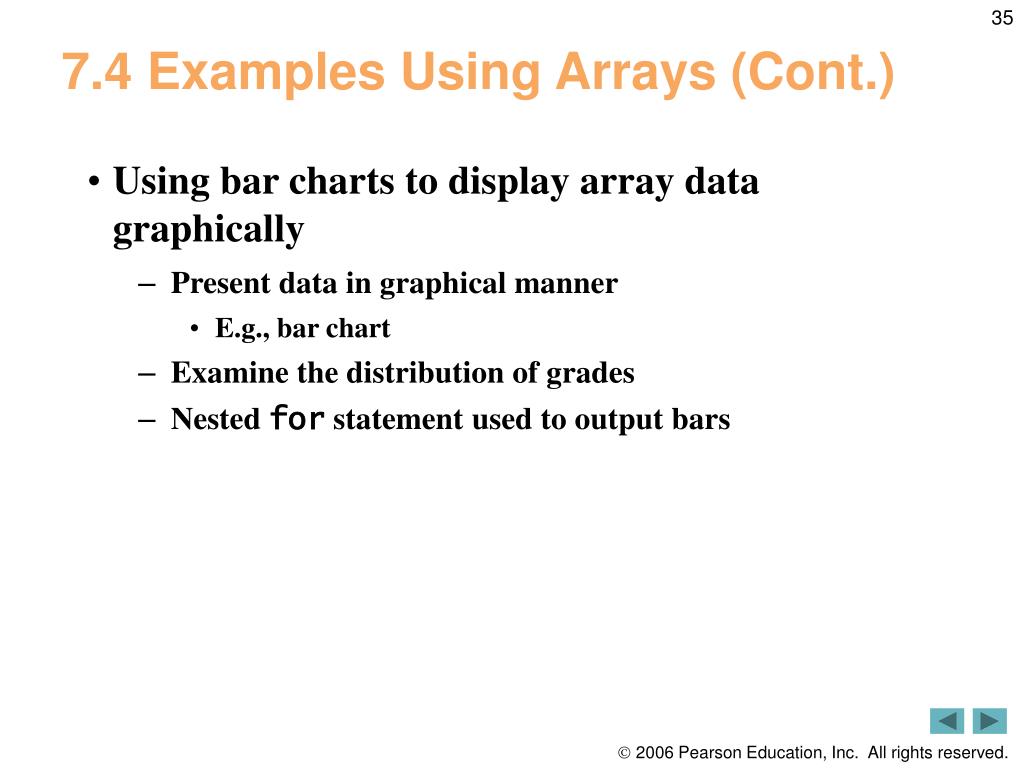 35

7.4 Examples Using Arrays (Cont.)

• Using bar charts to display array data graphically

– Present data in graphical manner

• E.g., bar chart

– Examine the distribution of grades

– Nested for statement used to output bars

© 2006 Pearson Education, Inc. All rights reserved.